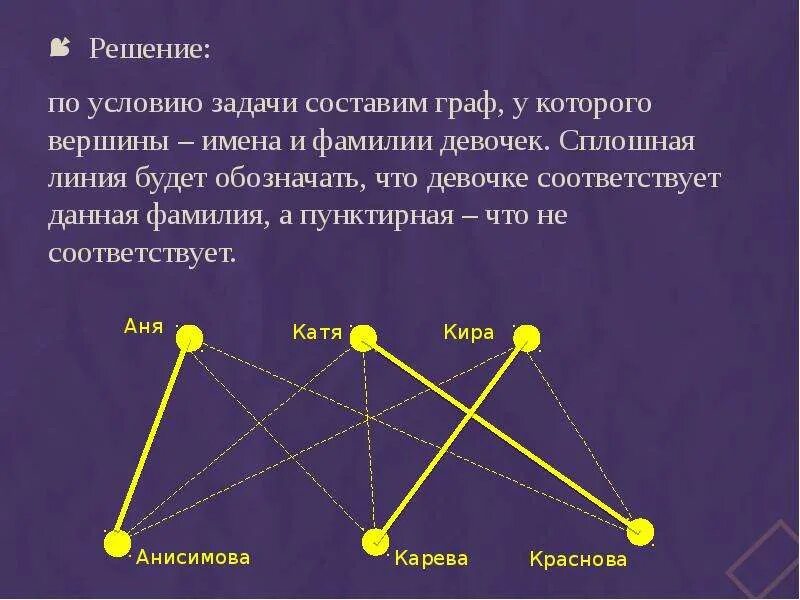 Решение:

по условию задачи составим граф, у которого вершины – имена и фамилии девочек. Сплошная линия будет обозначать, что девочке соответствует данная фамилия, а пунктирная – что не соответствует.

Аня
Катя
Кира
Анисимова
Карева
Краснова